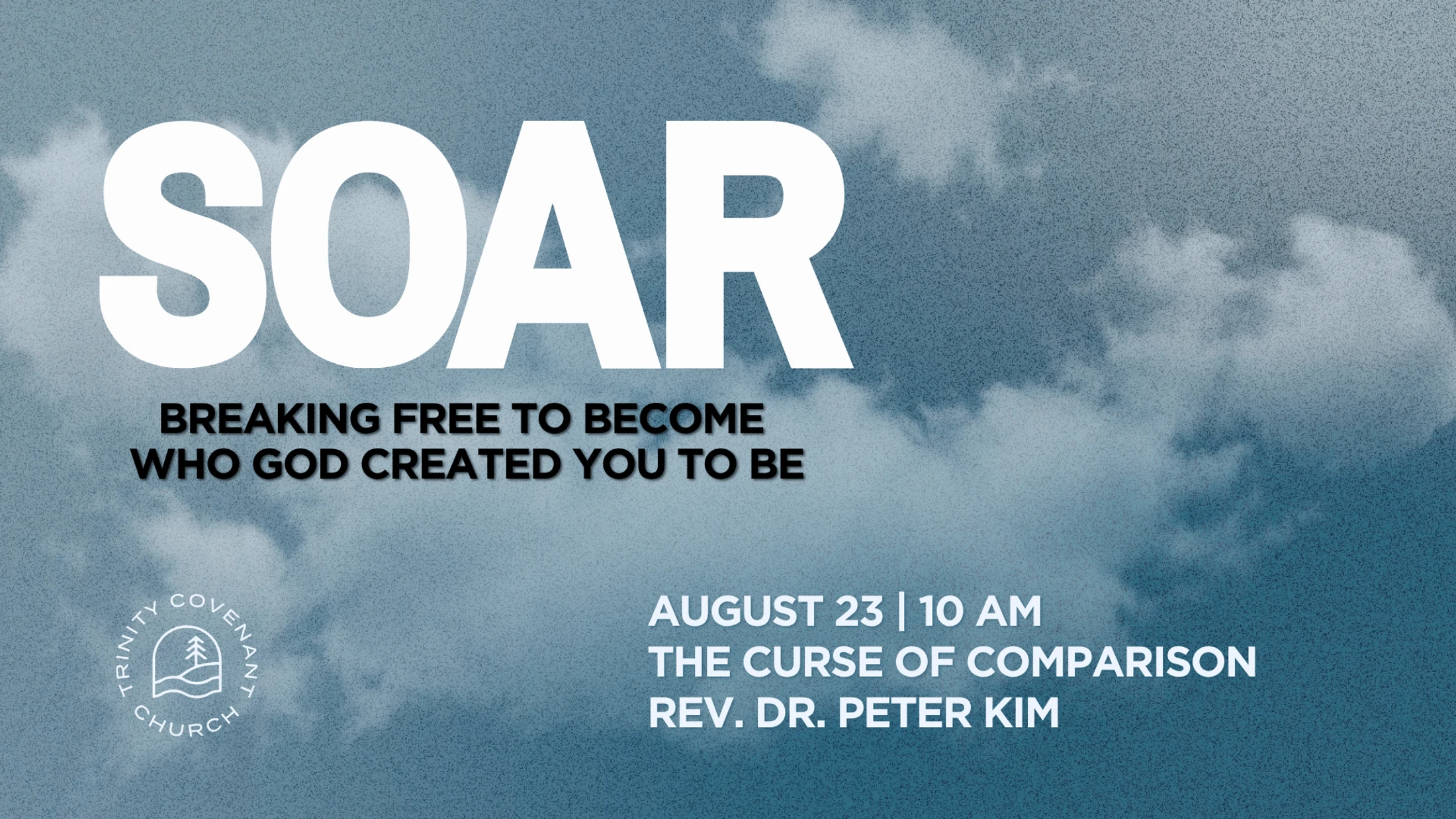 SOAR

BREAKING FREE TO BECOME WHO GOD CREATED YOU TO BE

TRINITY COVENANT CHURCH

AUGUST 23 | 10 AM
THE CURSE OF COMPARISON
REV. DR. PETER KIM